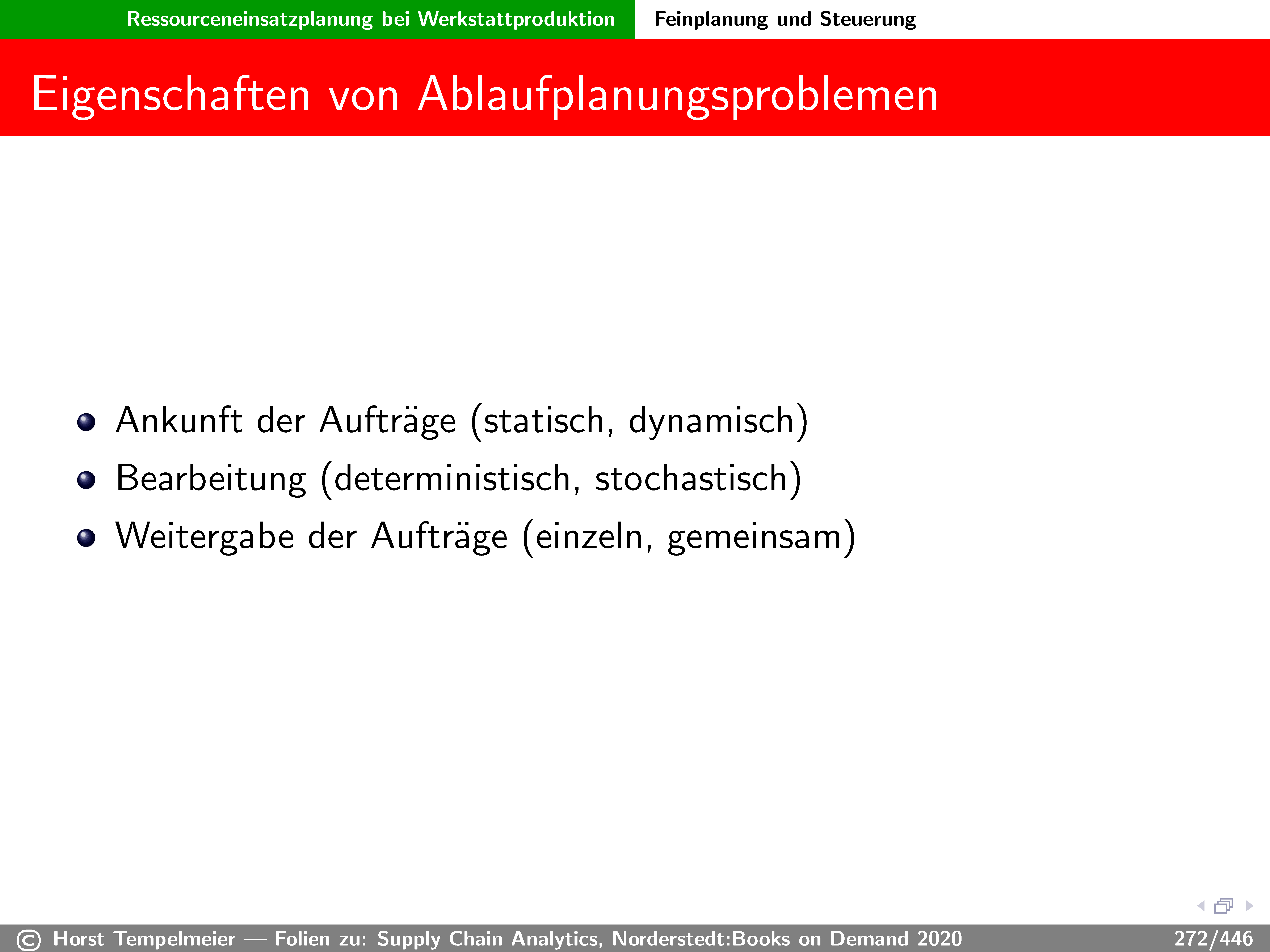 Ressourceneinsatzplanung bei Werkstattproduktion Feinplanung und Steuerung

Eigenschaften von Ablaufplanungsproblemen

- Ankunft der Aufträge (statisch, dynamisch)
- Bearbeitung (deterministisch, stochastisch)
- Weitergabe der Aufträge (einzeln, gemeinsam)

© Horst Tempelmeier — Folien zu: Supply Chain Analytics, Norderstedt:Books on Demand 2020 272/446